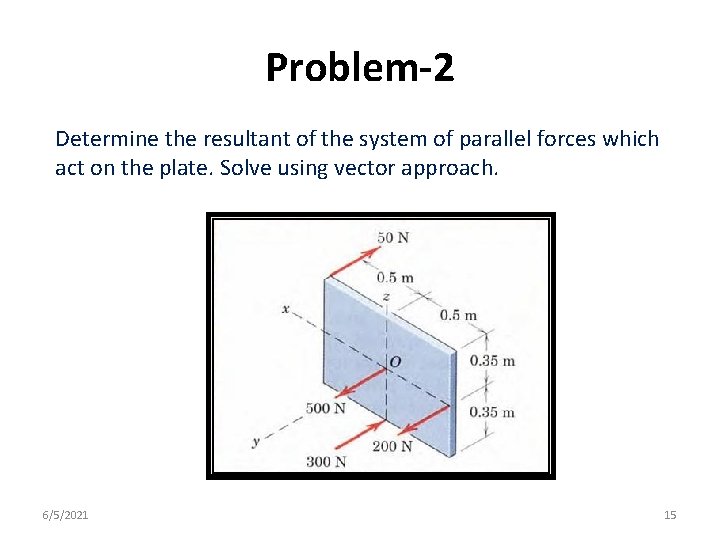 Problem-2

Determine the resultant of the system of parallel forces which act on the plate. Solve using vector approach.

50 N
0.5 m
z
x
0.5 m
O
0.35 m
500 N
0.35 m
y
200 N
300 N

6/5/2021

15